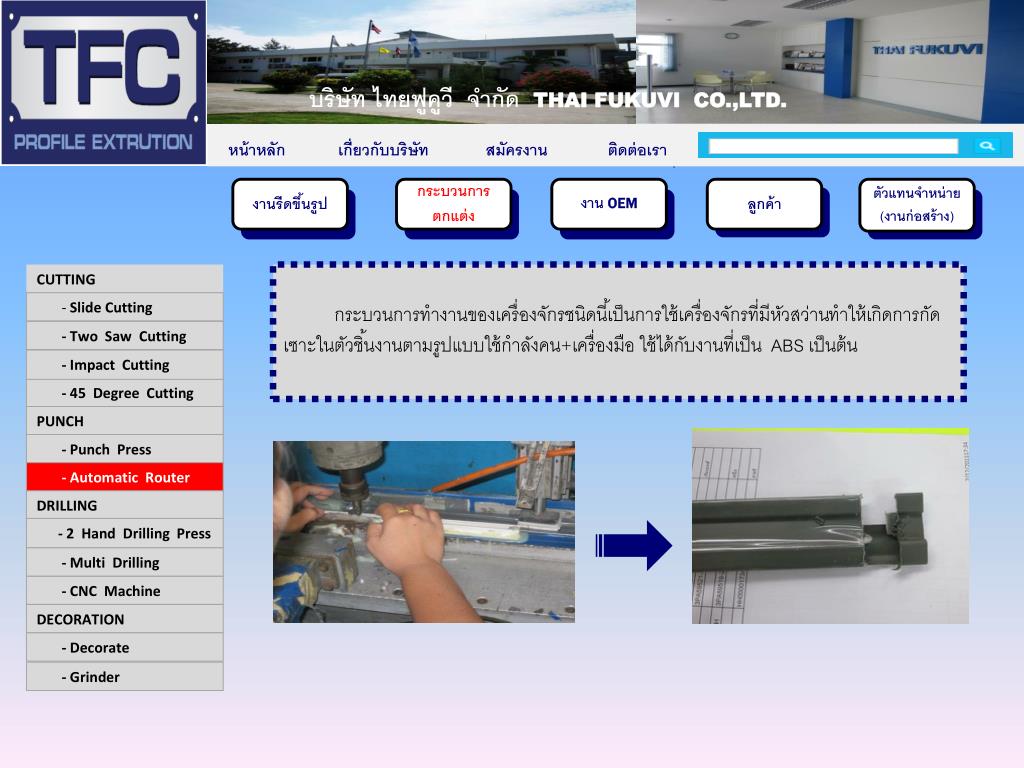 TFC
PROFILE EXTRUTION

บริษัท ไทยฟูคูวี จำกัด THAI FUKUVI CO.,LTD.

THAI FUKUVI

หน้าหลัก
เกี่ยวกับบริษัท
สมัครงาน
ติดต่อเรา

งานรีดขึ้นรูป
กระบวนการตกแต่ง
งาน OEM
ลูกค้า
ตัวแทนจำหน่าย (งานก่อสร้าง)

CUTTING
- Slide Cutting
- Two Saw Cutting
- Impact Cutting
- 45 Degree Cutting
PUNCH
- Punch Press
- Automatic Router
DRILLING
- 2 Hand Drilling Press
- Multi Drilling
- CNC Machine
DECORATION
- Decorate
- Grinder

กระบวนการทำงานของเครื่องจักรชนิดนี้เป็นการใช้เครื่องจักรที่มีหัวสว่านทำให้เกิดการกัดเซาะในตัวชิ้นงานตามรูปแบบใช้กำลังคน+เครื่องมือ ใช้ได้กับงานที่เป็น ABS เป็นต้น